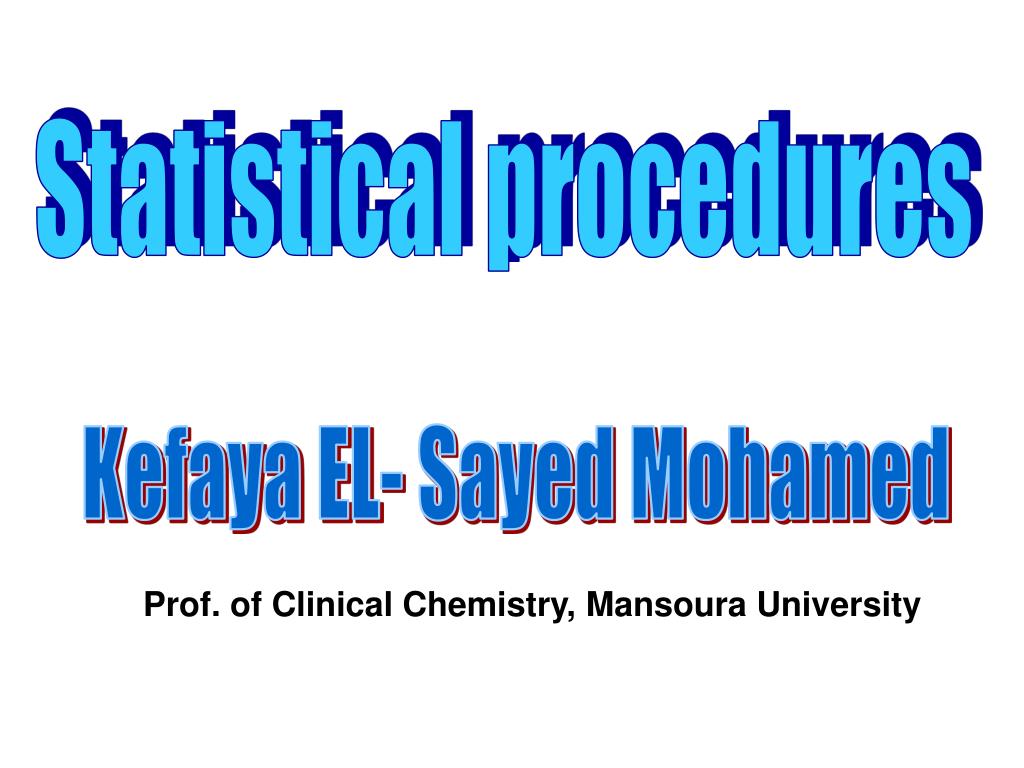 Statistical procedures

Kefaya EL- Sayed Mohamed

Prof. of Clinical Chemistry, Mansoura University